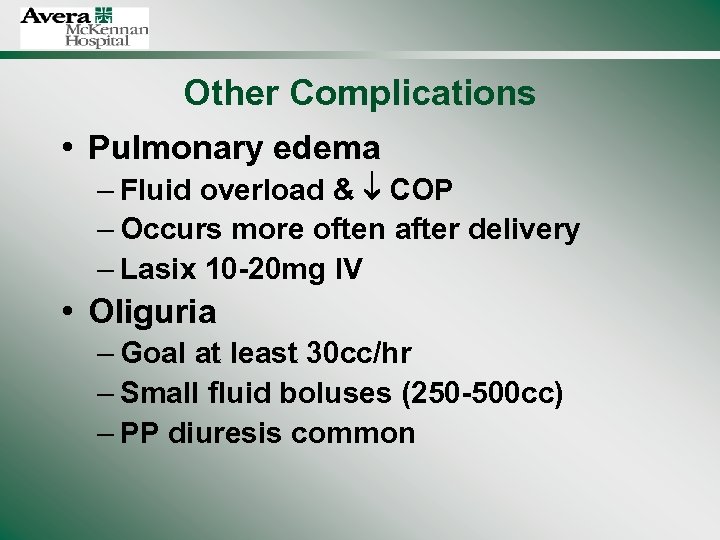 Avera McKennan Hospital

Other Complications

• Pulmonary edema
– Fluid overload & $\downarrow$ COP
– Occurs more often after delivery
– Lasix 10-20mg IV

• Oliguria
– Goal at least 30cc/hr
– Small fluid boluses (250-500cc)
– PP diuresis common